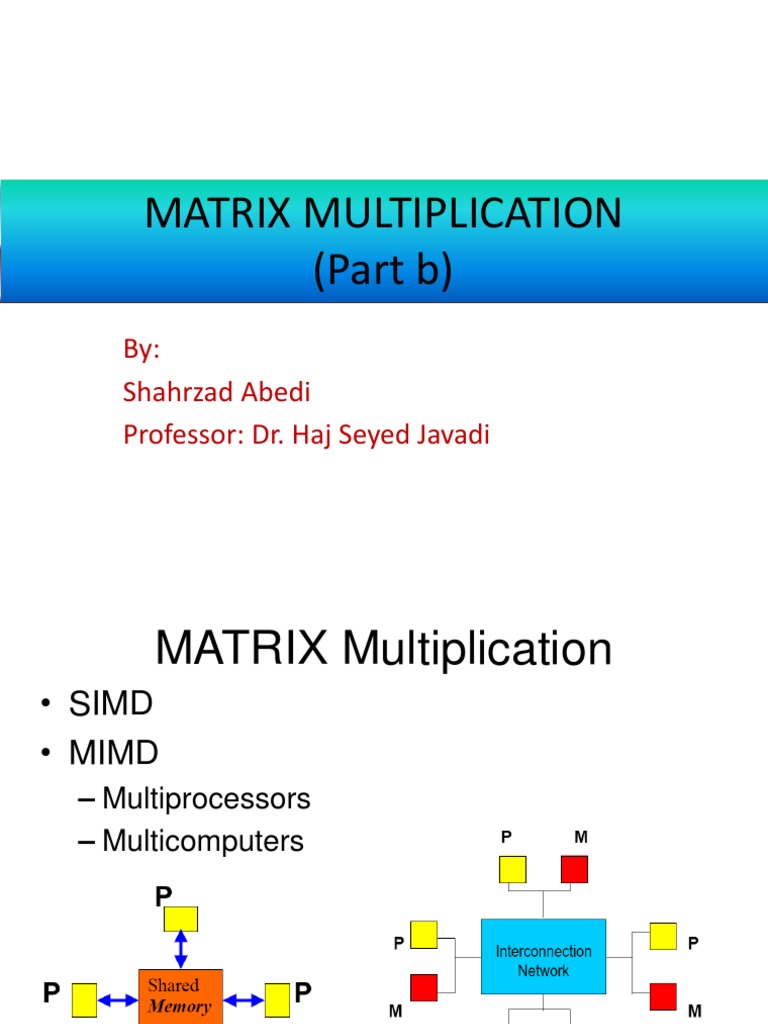 MATRIX MULTIPLICATION
(Part b)

By:
Shahrzad Abedi
Professor: Dr. Haj Seyed Javadi

MATRIX Multiplication

• SIMD
• MIMD
– Multiprocessors
– Multicomputers

P
P
Shared
Memory
P

P M
P
Interconnection
Network
P
M
M